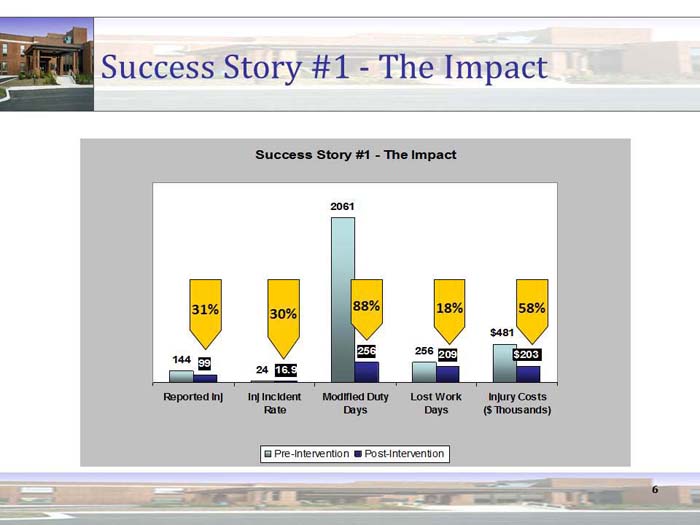 Success Story #1 - The Impact

Success Story #1 - The Impact

2061

31%

30%

88%

18%

58%

$481

144 99

24 16.9

256

256 209

$203

Reported Inj

Inj Incident Rate

Modified Duty Days

Lost Work Days

Injury Costs ($ Thousands)

Pre-Intervention Post-Intervention

6